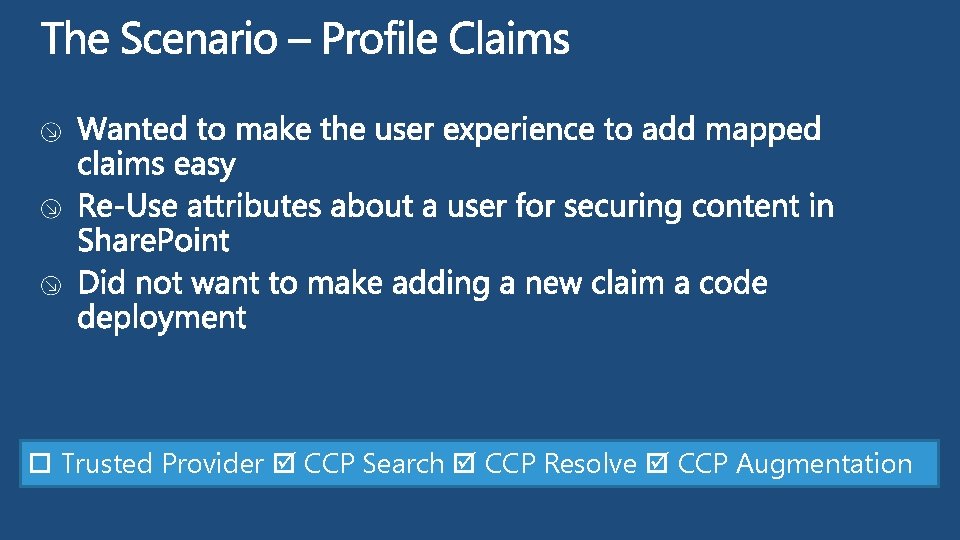 The Scenario – Profile Claims

Wanted to make the user experience to add mapped claims easy

Re-Use attributes about a user for securing content in SharePoint

Did not want to make adding a new claim a code deployment

☐ Trusted Provider ☑ CCP Search ☑ CCP Resolve ☑ CCP Augmentation